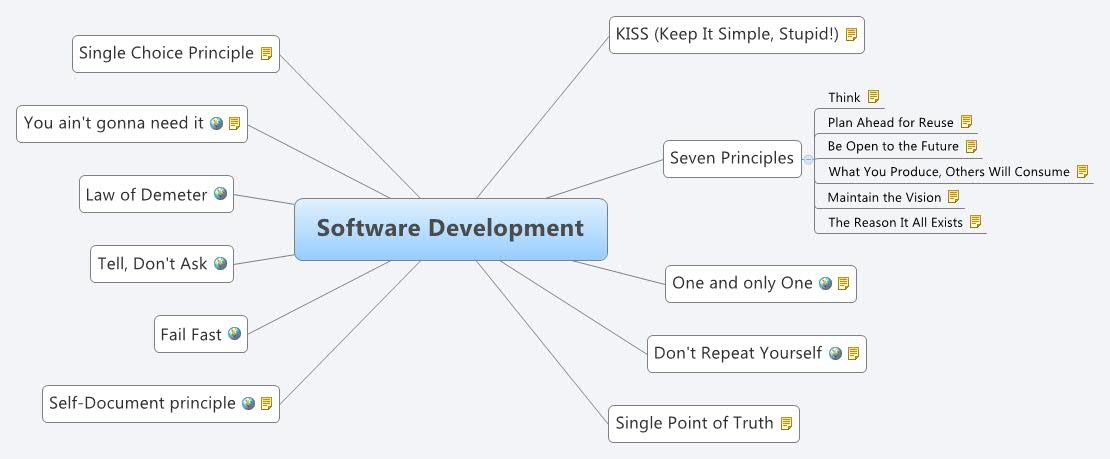 Software Development

Single Choice Principle

You ain't gonna need it

Law of Demeter

Tell, Don't Ask

Fail Fast

Self-Document principle

KISS (Keep It Simple, Stupid!)

Seven Principles

Think

Plan Ahead for Reuse

Be Open to the Future

What You Produce, Others Will Consume

Maintain the Vision

The Reason It All Exists

One and only One

Don't Repeat Yourself

Single Point of Truth